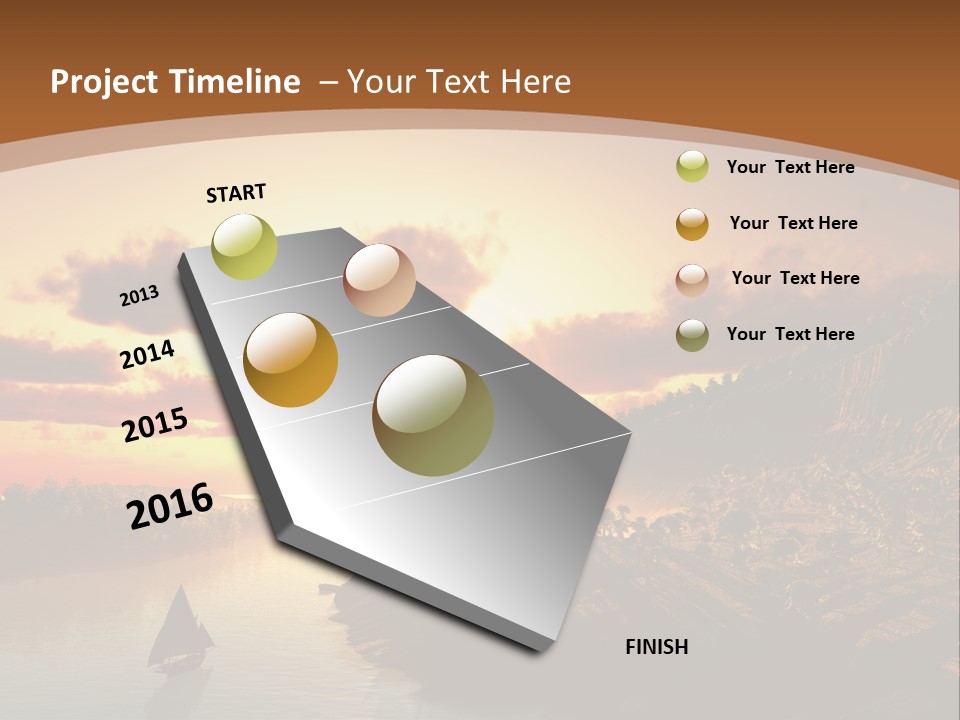 Project Timeline – Your Text Here

START

2013

2014

2015

2016

FINISH

Your Text Here

Your Text Here

Your Text Here

Your Text Here